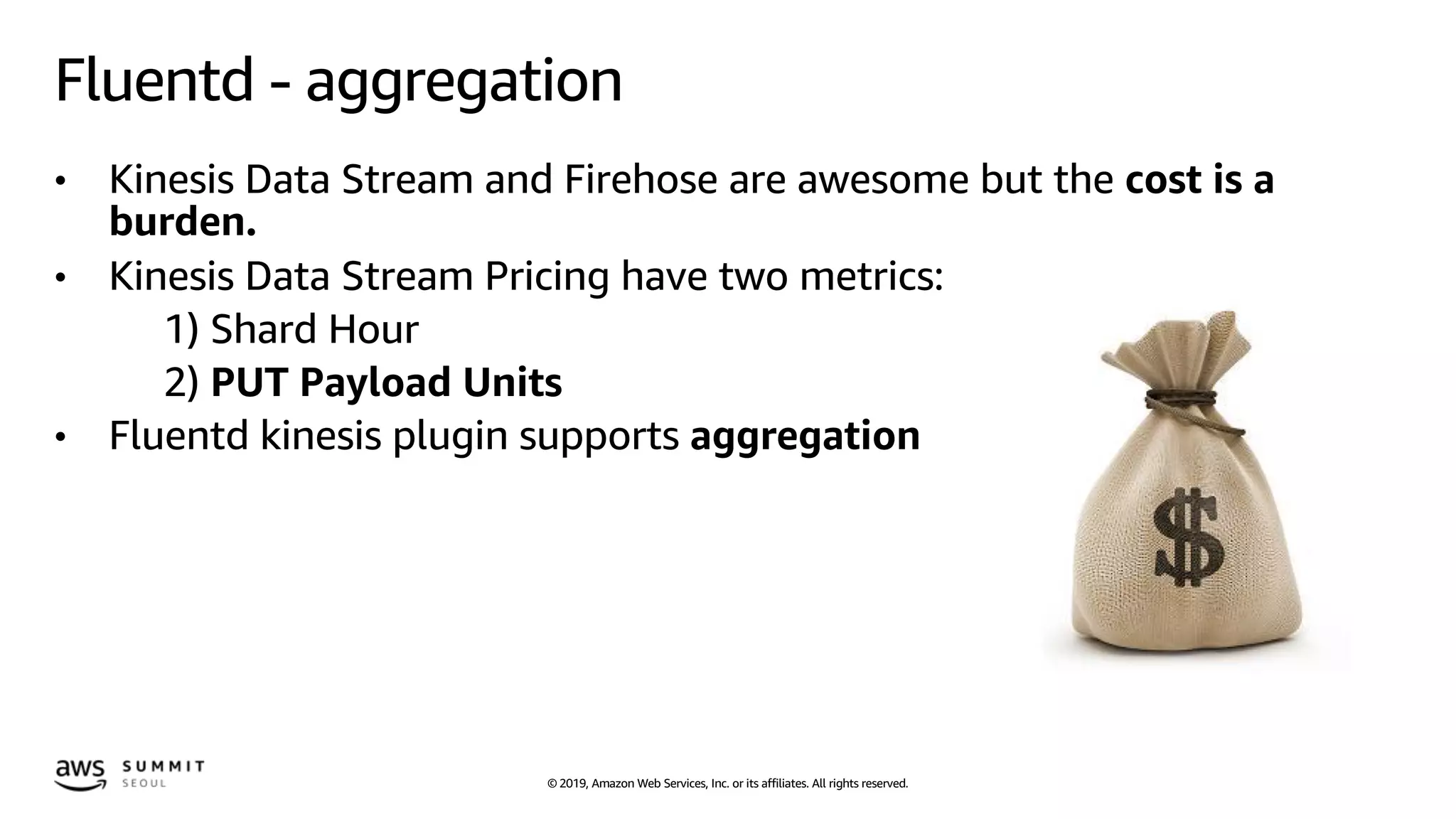 Fluentd - aggregation

• Kinesis Data Stream and Firehose are awesome but the cost is a burden.
• Kinesis Data Stream Pricing have two metrics:
1) Shard Hour
2) PUT Payload Units
• Fluentd kinesis plugin supports aggregation

$

aws SUMMIT SEOUL

© 2019, Amazon Web Services, Inc. or its affiliates. All rights reserved.